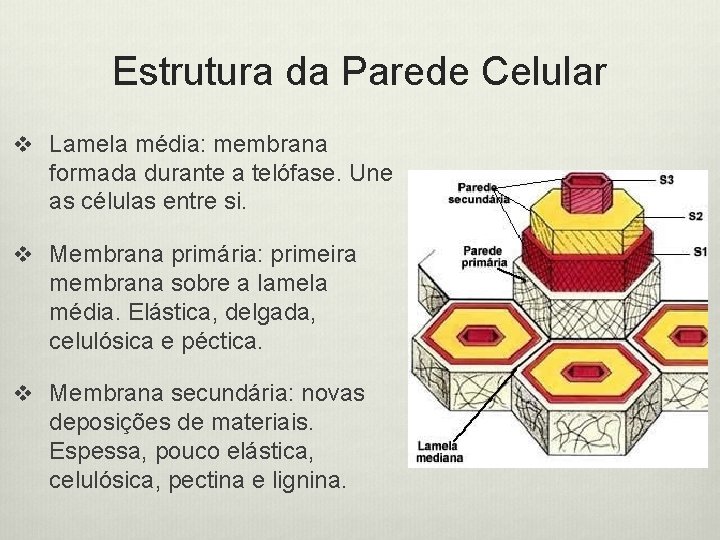 Estrutura da Parede Celular

❖ Lamela média: membrana formada durante a telófase. Une as células entre si.

❖ Membrana primária: primeira membrana sobre a lamela média. Elástica, delgada, celulósica e péctica.

❖ Membrana secundária: novas deposições de materiais. Espessa, pouco elástica, celulósica, pectina e lignina.

Parede secundária
S3
S2
S1
Parede primária
Lamela mediana